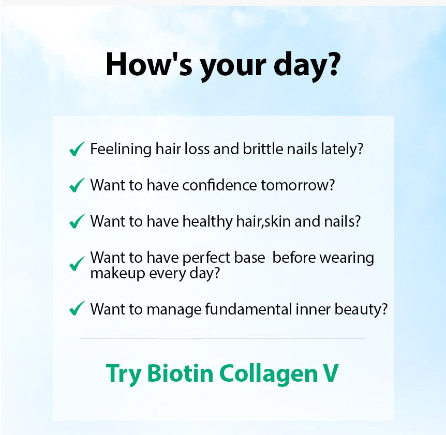 How's your day?

✓ Feelining hair loss and brittle nails lately?

✓ Want to have confidence tomorrow?

✓ Want to have healthy hair,skin and nails?

✓ Want to have perfect base before wearing makeup every day?

✓ Want to manage fundamental inner beauty?

Try Biotin Collagen V